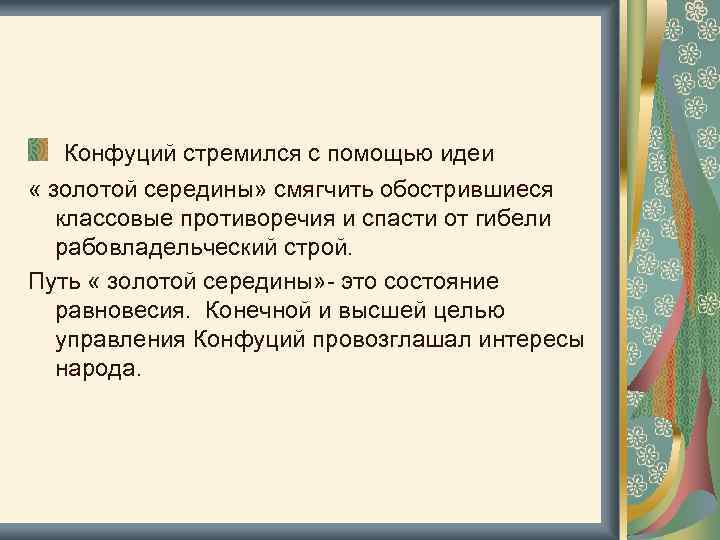 Конфуций стремился с помощью идеи « золотой середины» смягчить обострившиеся классовые противоречия и спасти от гибели рабовладельческий строй.

Путь « золотой середины»- это состояние равновесия. Конечной и высшей целью управления Конфуций провозглашал интересы народа.